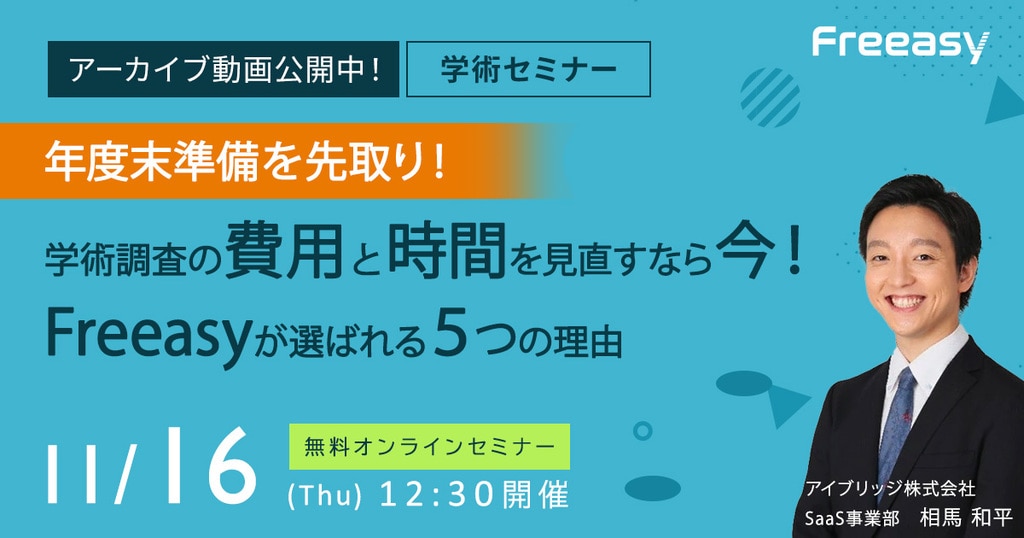 アーカイブ動画公開中！

学術セミナー

Freeasy

年度末準備を先取り！

学術調査の費用と時間を見直すなら今！

Freeasyが選ばれる5つの理由

11/16

無料オンラインセミナー

(Thu) 12:30開催

アイブリッジ株式会社
SaaS事業部　相馬 和平